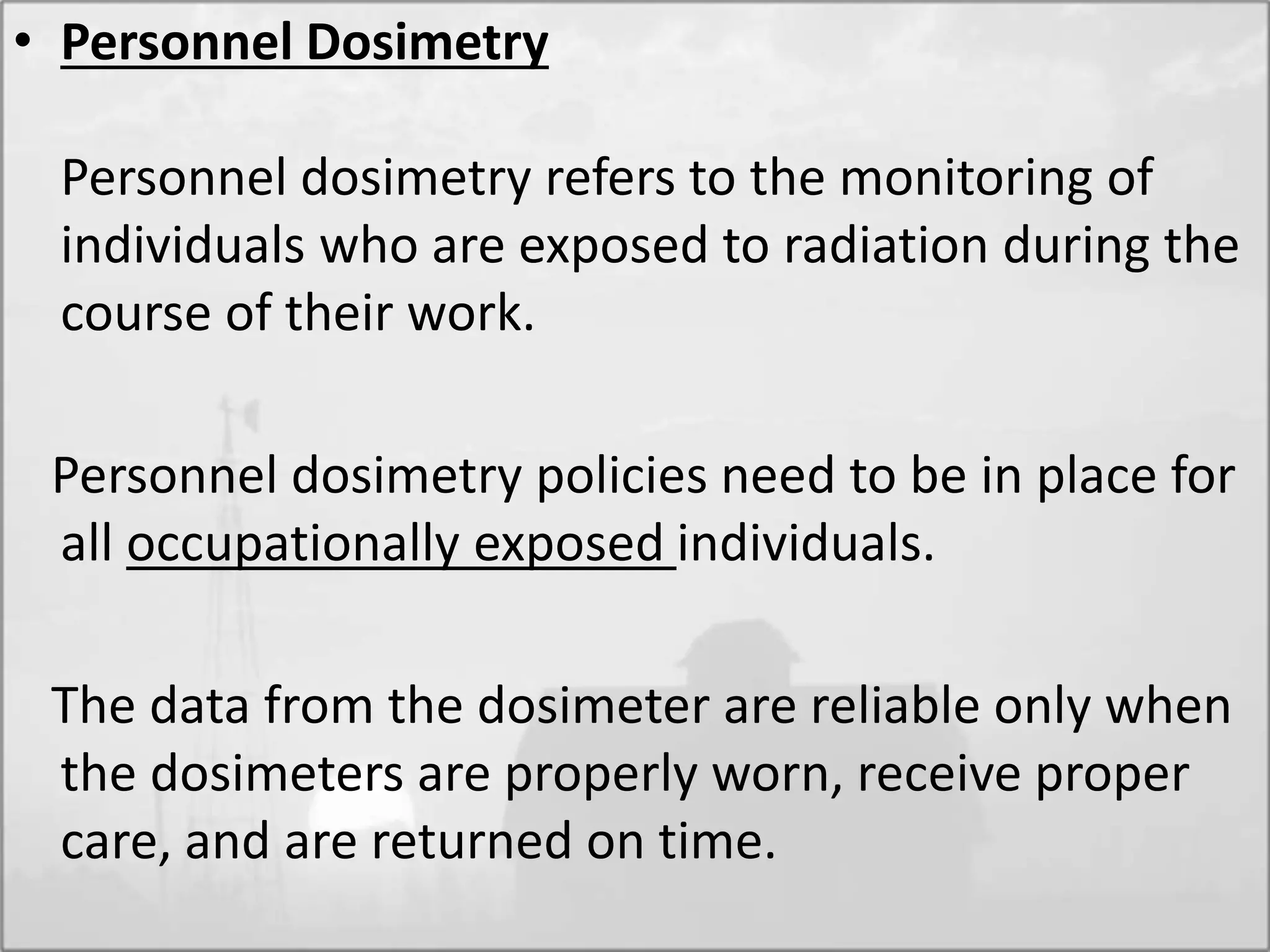 • Personnel Dosimetry

Personnel dosimetry refers to the monitoring of individuals who are exposed to radiation during the course of their work.

Personnel dosimetry policies need to be in place for all occupationally exposed individuals.

The data from the dosimeter are reliable only when the dosimeters are properly worn, receive proper care, and are returned on time.